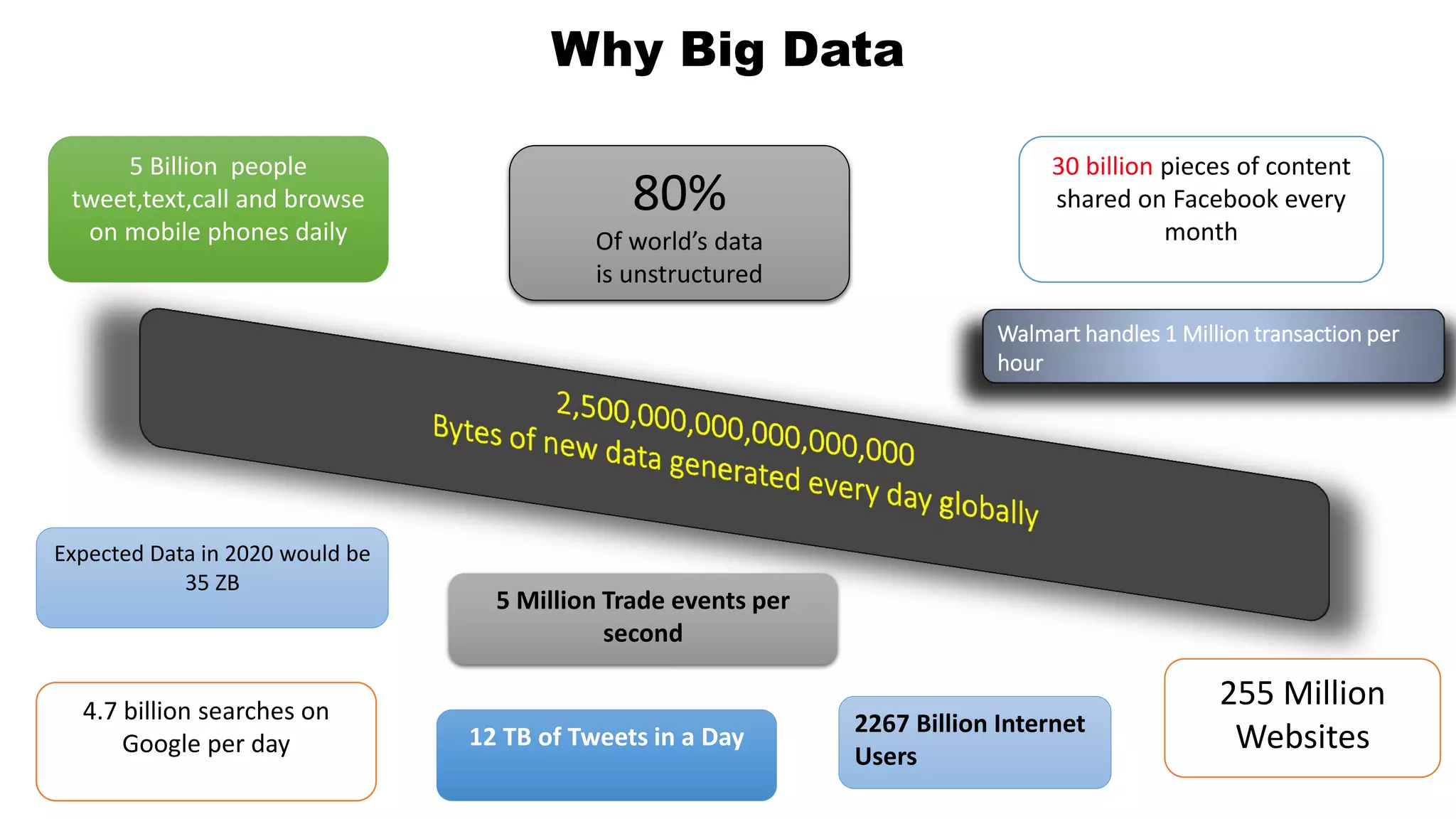 Why Big Data

5 Billion people tweet,text,call and browse on mobile phones daily

80%
Of world's data is unstructured

30 billion pieces of content shared on Facebook every month

Walmart handles 1 Million transaction per hour

2,500,000,000,000,000,000
Bytes of new data generated every day globally

Expected Data in 2020 would be 35 ZB

5 Million Trade events per second

4.7 billion searches on Google per day

12 TB of Tweets in a Day

2267 Billion Internet Users

255 Million Websites